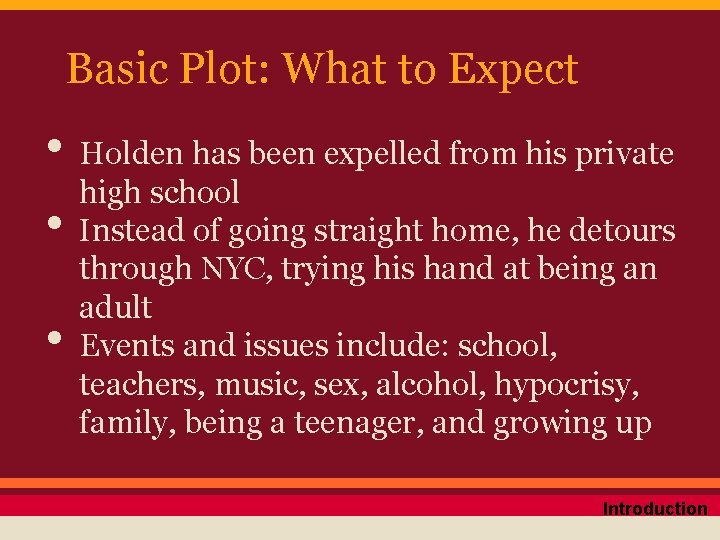 Basic Plot: What to Expect

• Holden has been expelled from his private high school
• Instead of going straight home, he detours through NYC, trying his hand at being an adult
• Events and issues include: school, teachers, music, sex, alcohol, hypocrisy, family, being a teenager, and growing up

Introduction